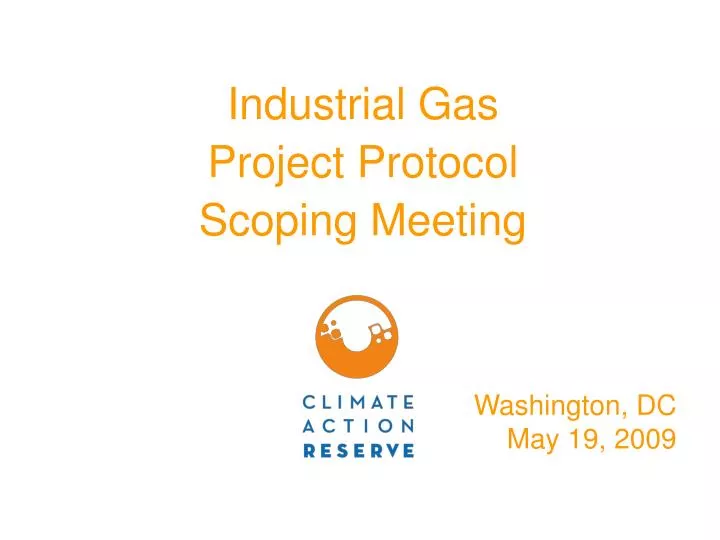 Industrial Gas
Project Protocol
Scoping Meeting

CLIMATE
ACTION
RESERVE

Washington, DC
May 19, 2009